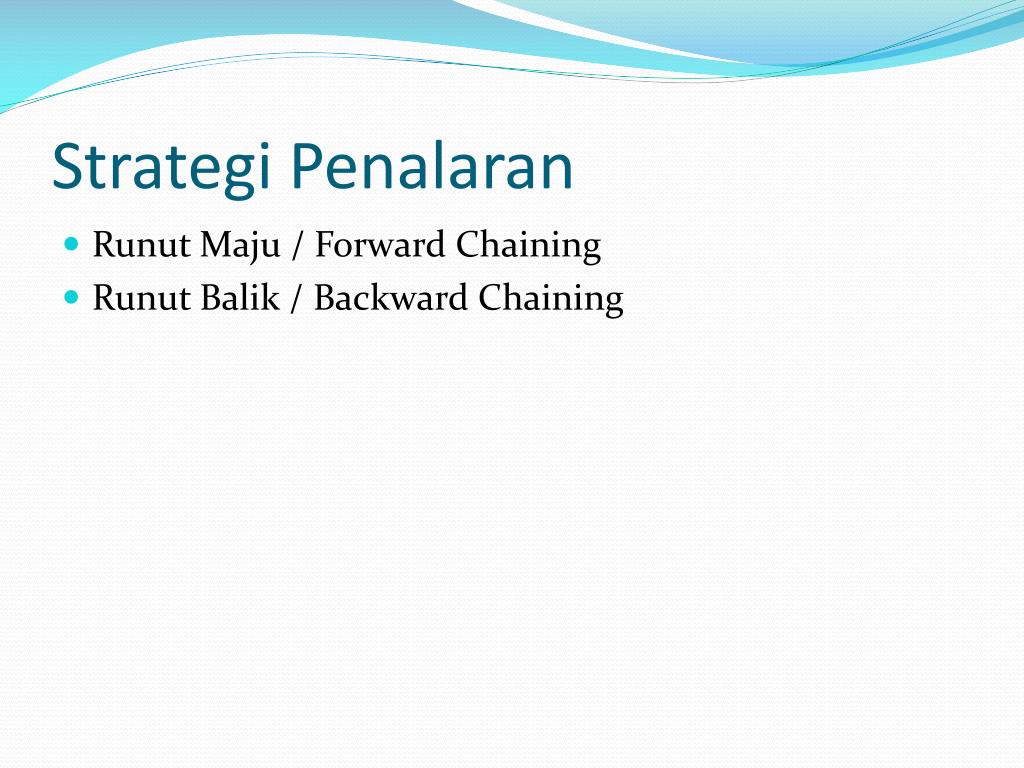 Strategi Penalaran

- Runut Maju / Forward Chaining
- Runut Balik / Backward Chaining